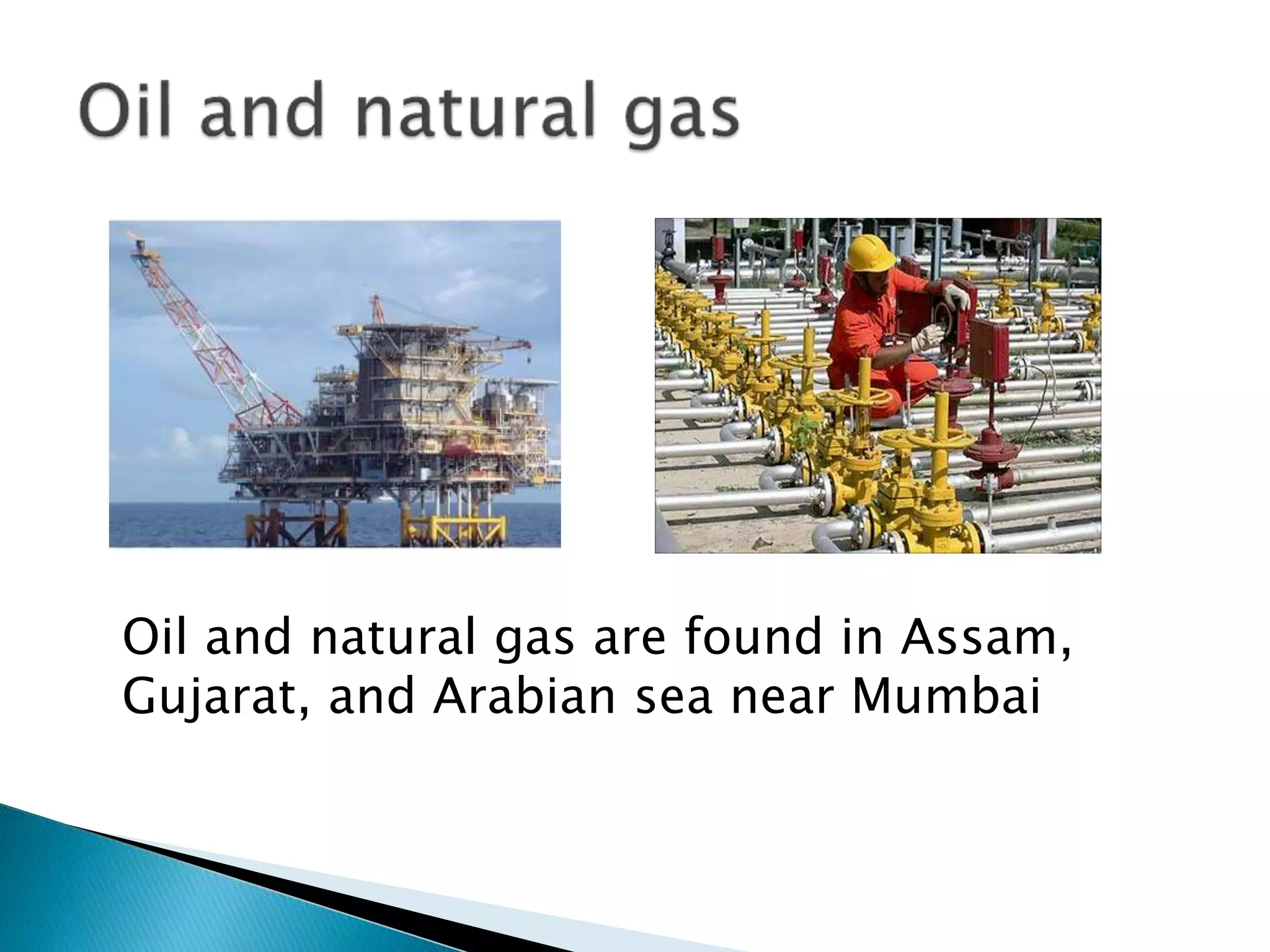 Oil and natural gas

Oil and natural gas are found in Assam, Gujarat, and Arabian sea near Mumbai